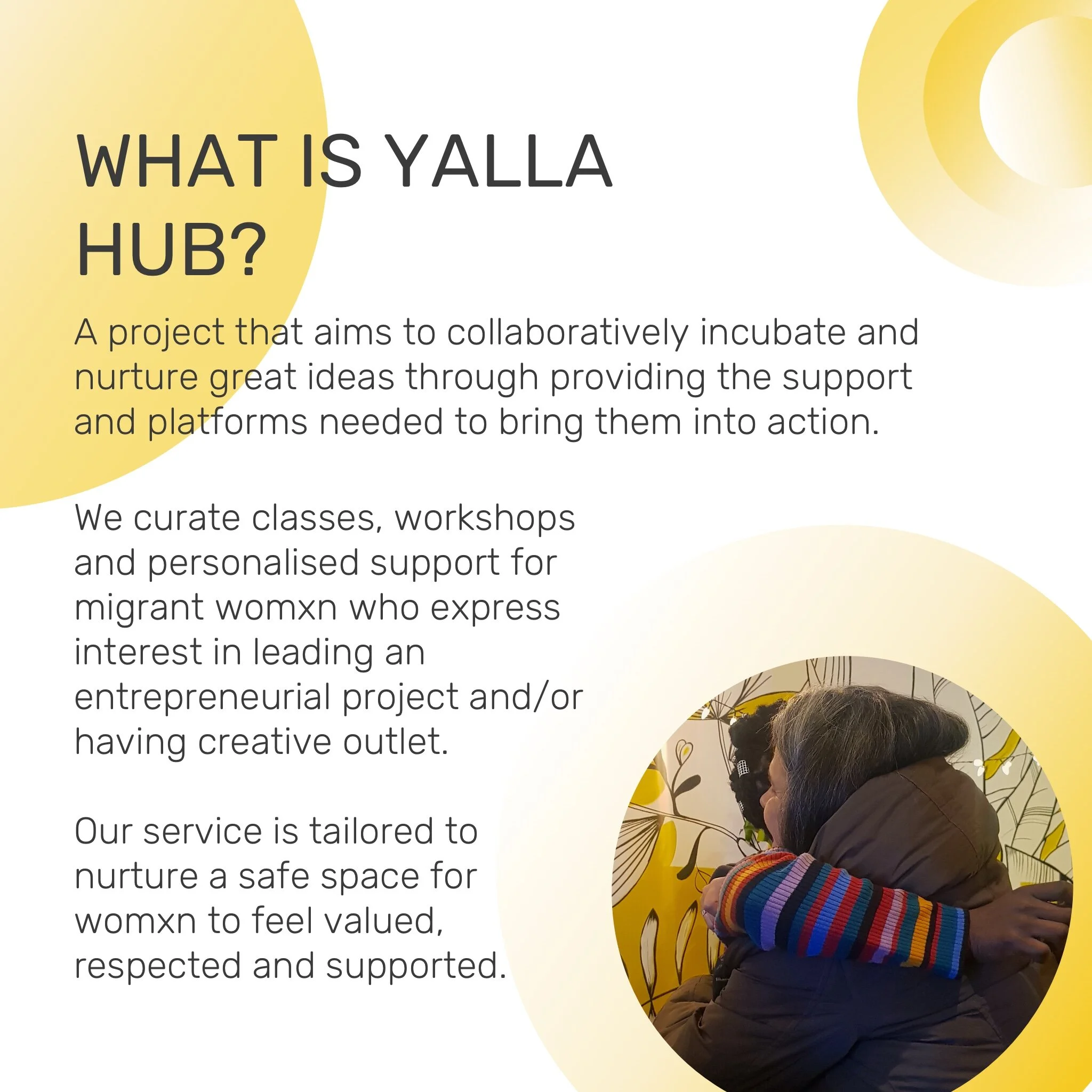 WHAT IS YALLA HUB?

A project that aims to collaboratively incubate and nurture great ideas through providing the support and platforms needed to bring them into action.

We curate classes, workshops and personalised support for migrant womxn who express interest in leading an entrepreneurial project and/or having creative outlet.

Our service is tailored to nurture a safe space for womxn to feel valued, respected and supported.